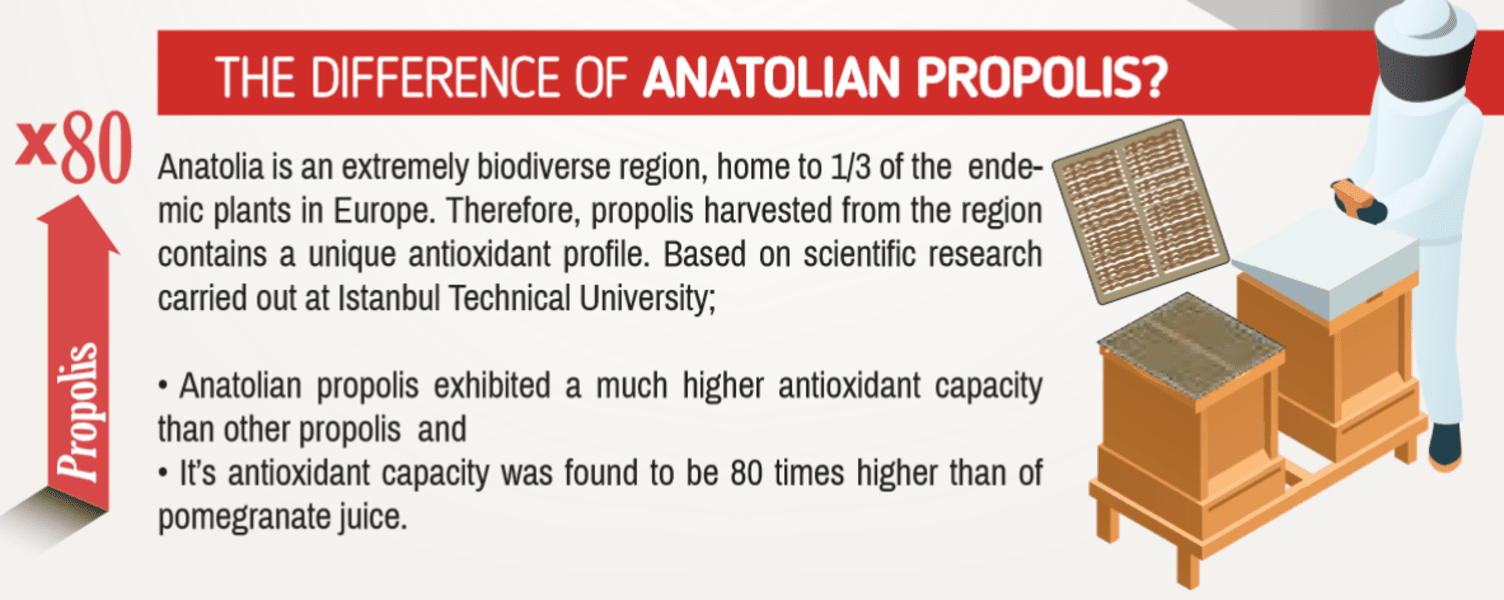 THE DIFFERENCE OF ANATOLIAN PROPOLIS?

x80

Propolis

Anatolia is an extremely biodiverse region, home to 1/3 of the endemic plants in Europe. Therefore, propolis harvested from the region contains a unique antioxidant profile. Based on scientific research carried out at Istanbul Technical University;

• Anatolian propolis exhibited a much higher antioxidant capacity than other propolis and
• It's antioxidant capacity was found to be 80 times higher than of pomegranate juice.